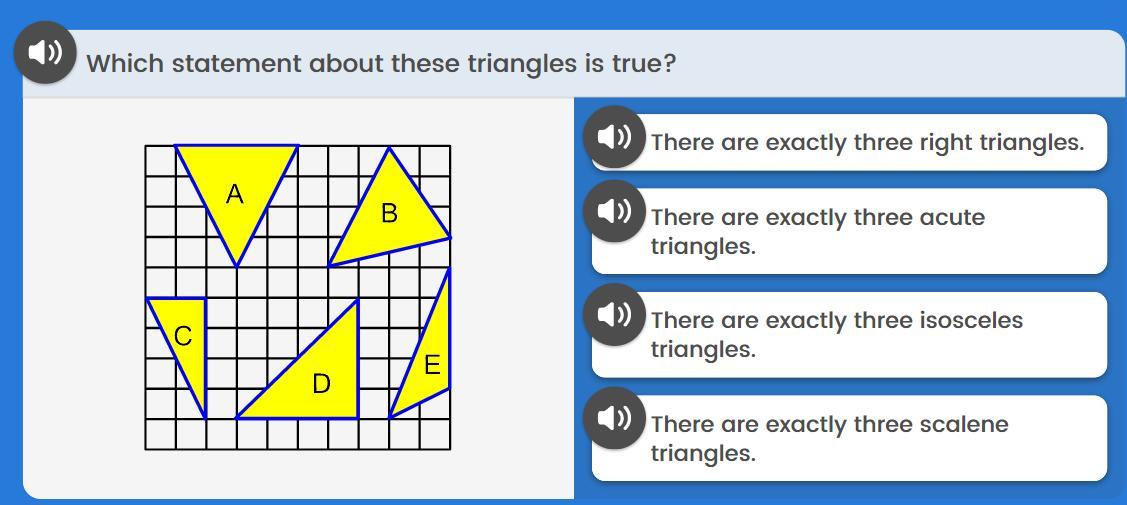 Which statement about these triangles is true?

A

B

C

D

E

There are exactly three right triangles.

There are exactly three acute triangles.

There are exactly three isosceles triangles.

There are exactly three scalene triangles.